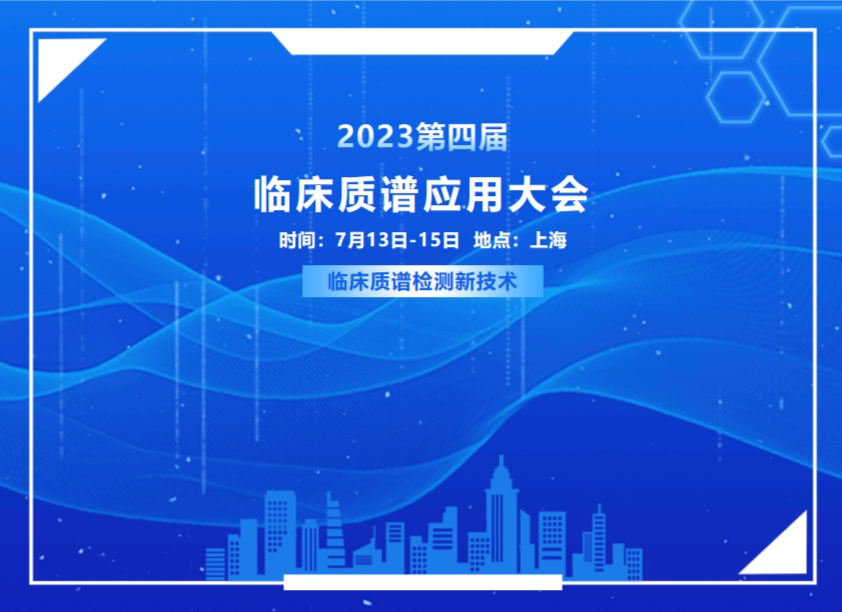 2023第四届

临床质谱应用大会

时间：7月13日-15日 地点：上海

临床质谱检测新技术